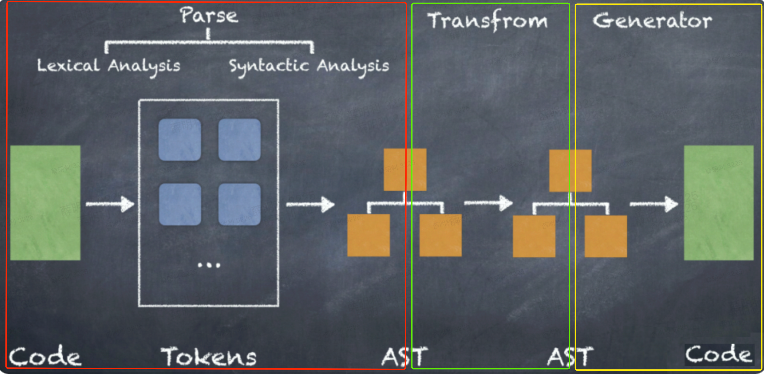 Parse

Lexical Analysis

Syntactic Analysis

Transfrom

Generator

...

Code

Tokens

AST

AST

Code